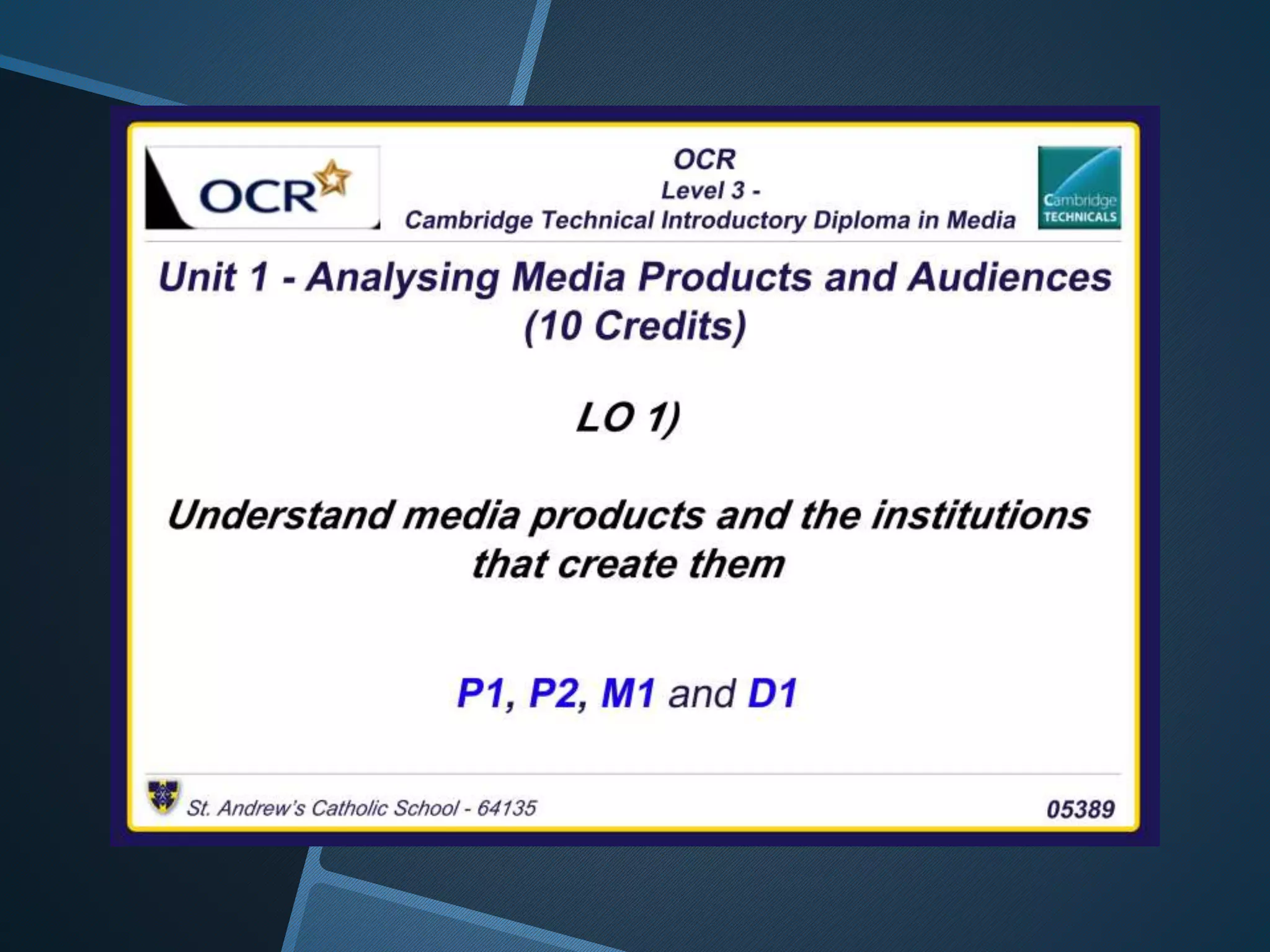 OCR

OCR
Level 3 -
Cambridge Technical Introductory Diploma in Media

Cambridge TECHNICALS

Unit 1 - Analysing Media Products and Audiences (10 Credits)

LO 1)

Understand media products and the institutions that create them

P1, P2, M1 and D1

St. Andrew's Catholic School - 64135

05389